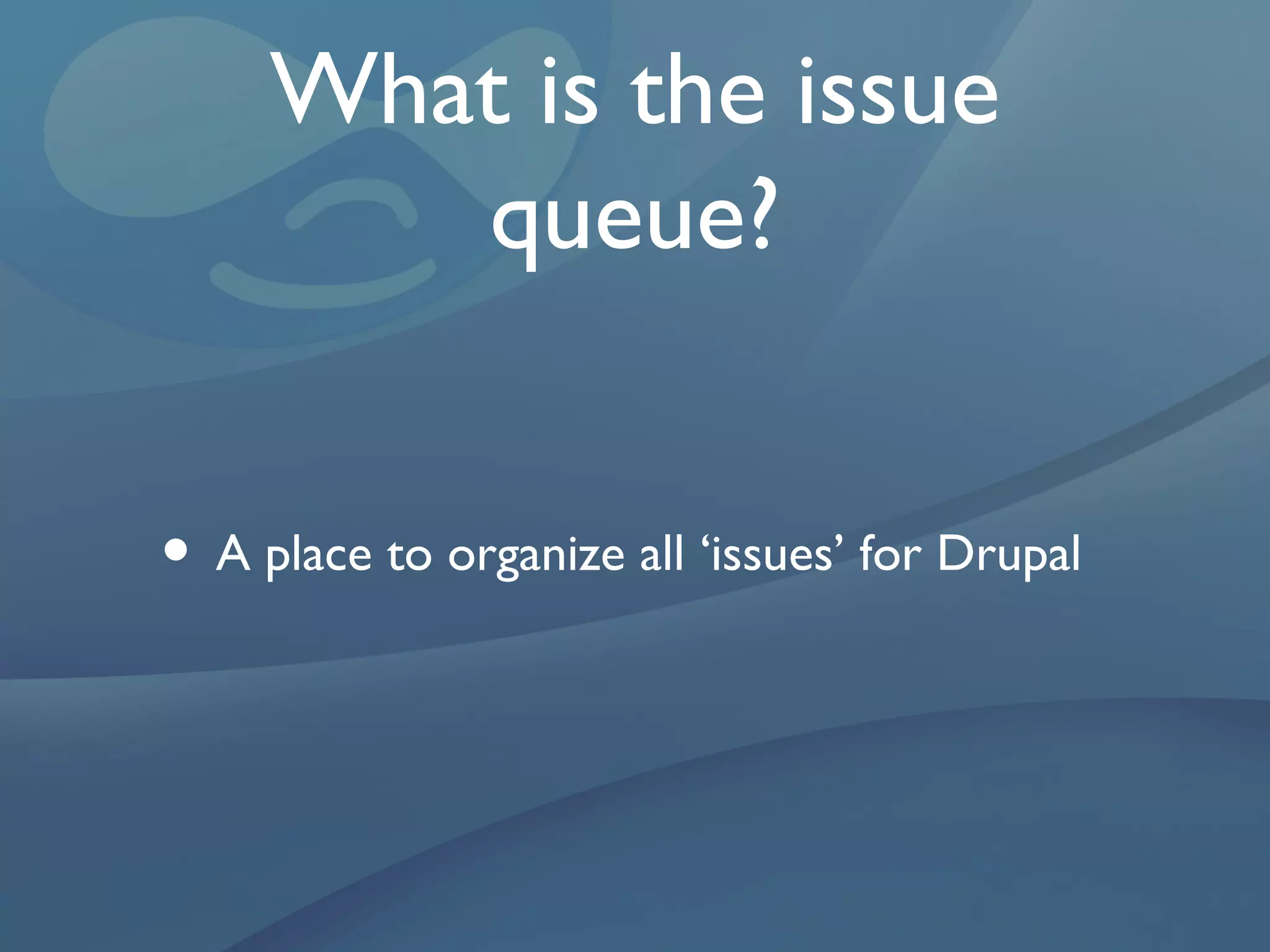 What is the issue queue?

• A place to organize all ‘issues’ for Drupal